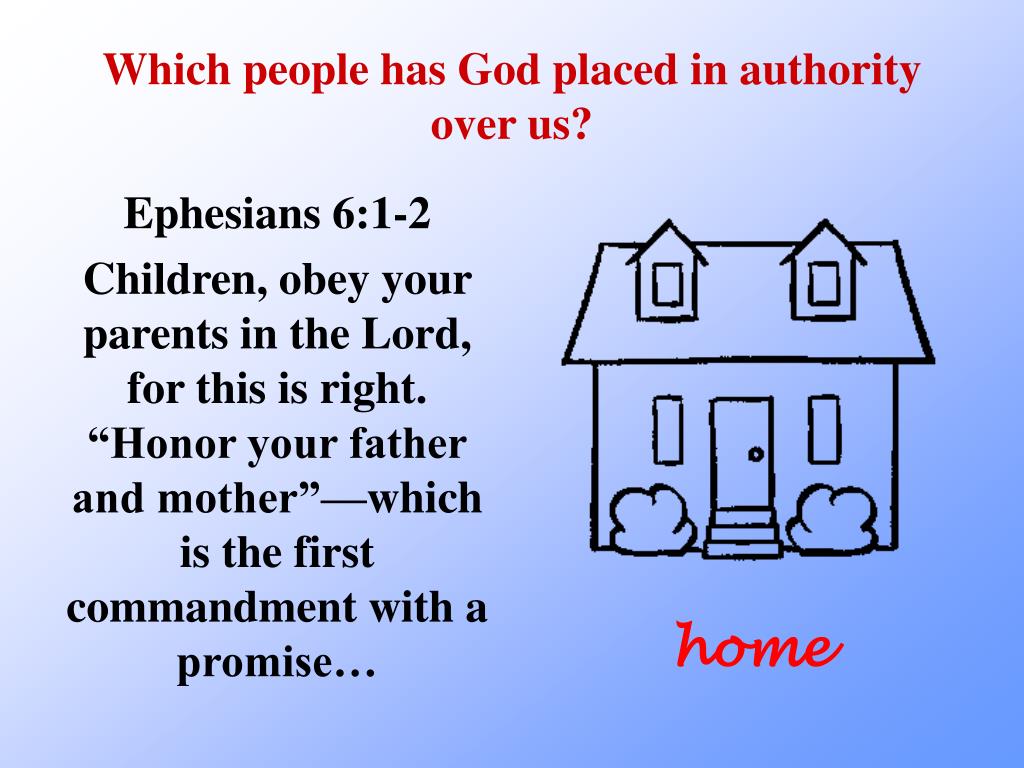 Which people has God placed in authority over us?

Ephesians 6:1-2

Children, obey your parents in the Lord, for this is right. “Honor your father and mother”—which is the first commandment with a promise…

home